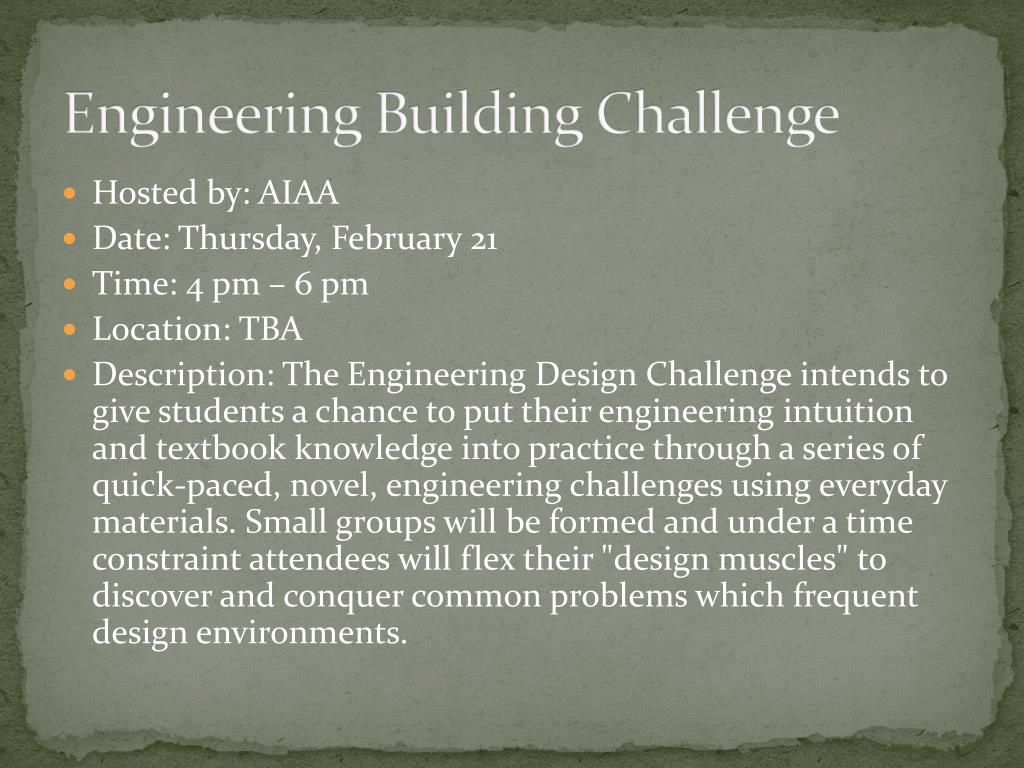 Engineering Building Challenge

- Hosted by: AIAA
- Date: Thursday, February 21
- Time: 4 pm – 6 pm
- Location: TBA
- Description: The Engineering Design Challenge intends to give students a chance to put their engineering intuition and textbook knowledge into practice through a series of quick-paced, novel, engineering challenges using everyday materials. Small groups will be formed and under a time constraint attendees will flex their "design muscles" to discover and conquer common problems which frequent design environments.